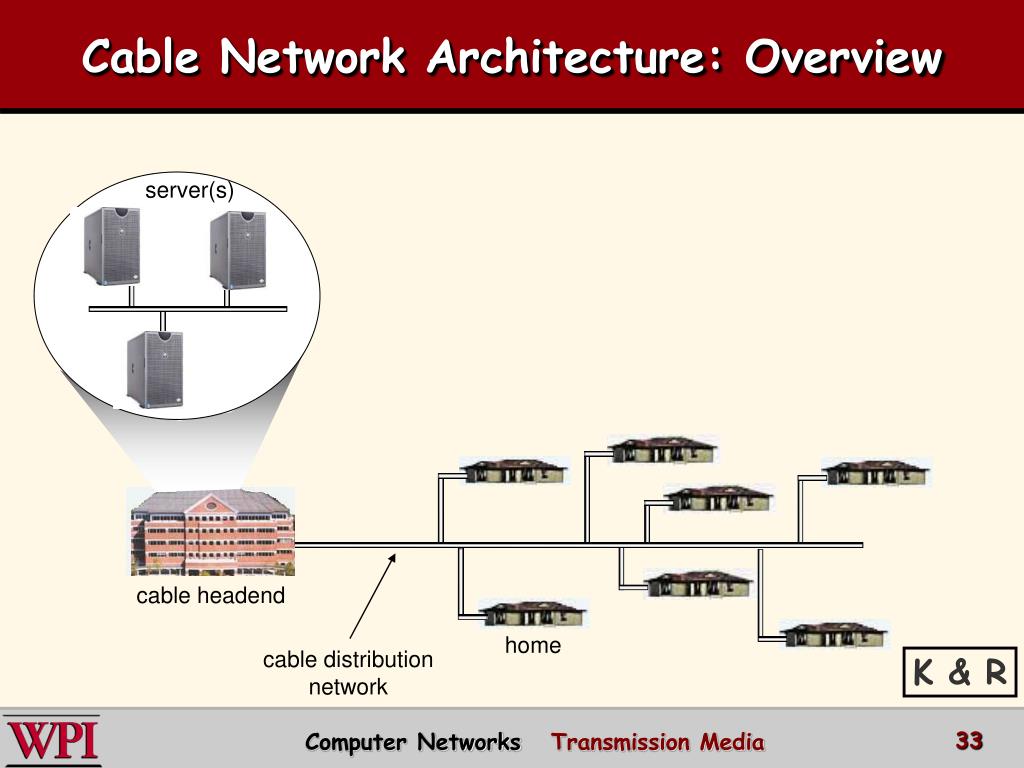 Cable Network Architecture: Overview

server(s)

cable headend

cable distribution network

home

K & R

WPI

Computer Networks Transmission Media

33